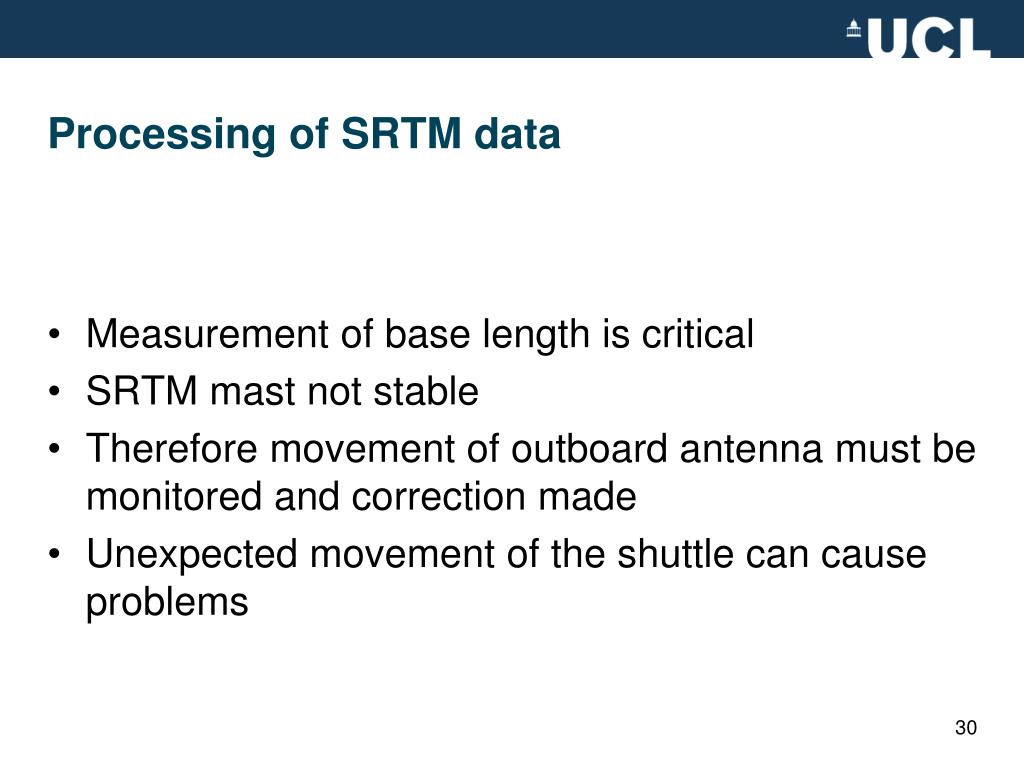 UCL

Processing of SRTM data

• Measurement of base length is critical
• SRTM mast not stable
• Therefore movement of outboard antenna must be monitored and correction made
• Unexpected movement of the shuttle can cause problems

30